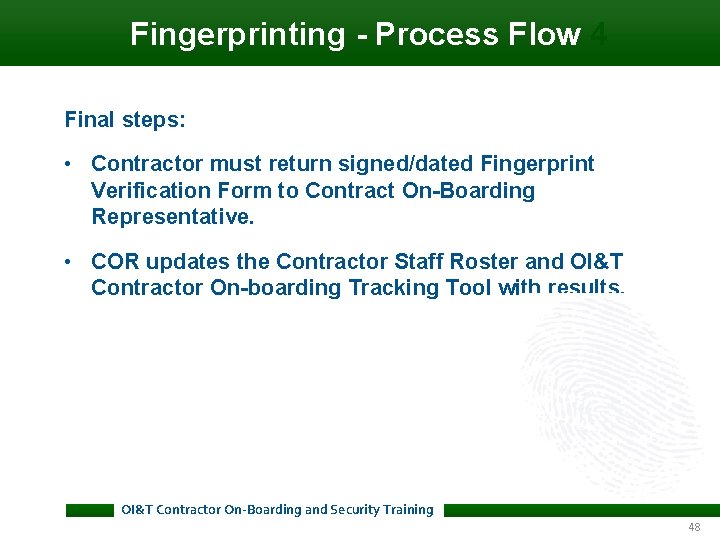 Fingerprinting - Process Flow 4

Final steps:

• Contractor must return signed/dated Fingerprint Verification Form to Contract On-Boarding Representative.

• COR updates the Contractor Staff Roster and OI&T Contractor On-boarding Tracking Tool with results.

OI&T Contractor On-Boarding and Security Training

48